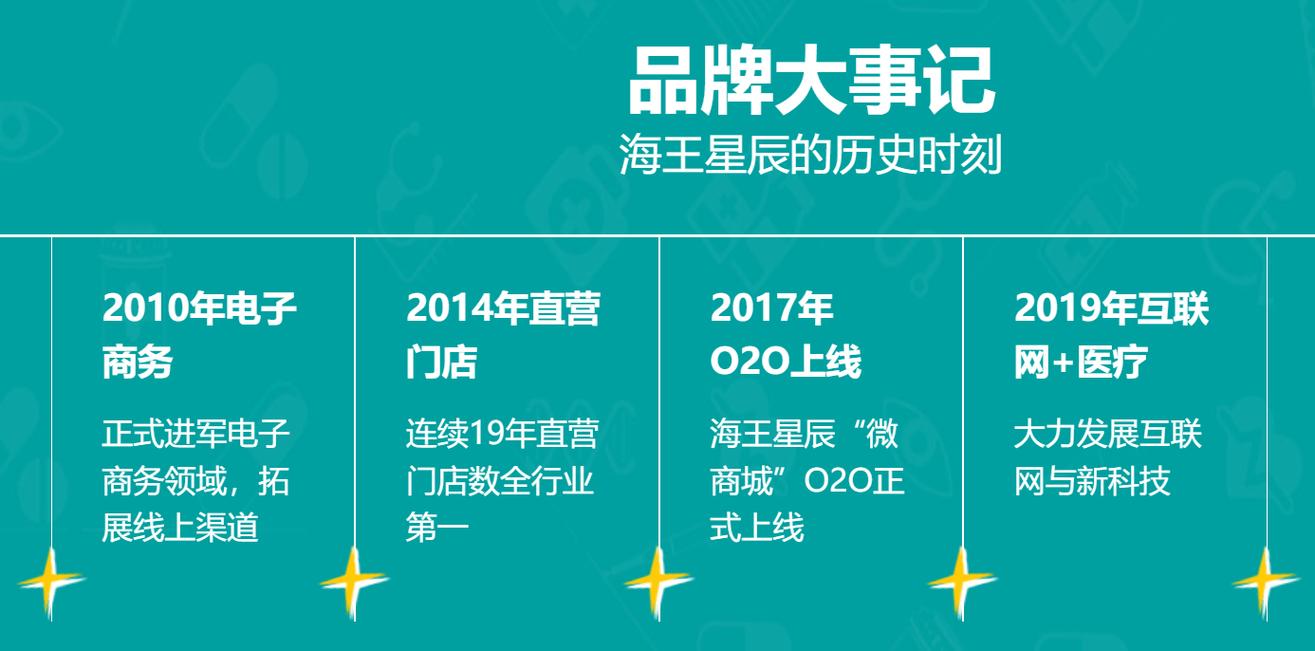 品牌大事记
海王星辰的历史时刻

2010年电子商务

正式进军电子商务领域，拓展线上渠道

2014年直营门店

连续19年直营门店数全行业第一

2017年 O2O上线

海王星辰“微商城”O2O正式上线

2019年互联网+医疗

大力发展互联网与新科技